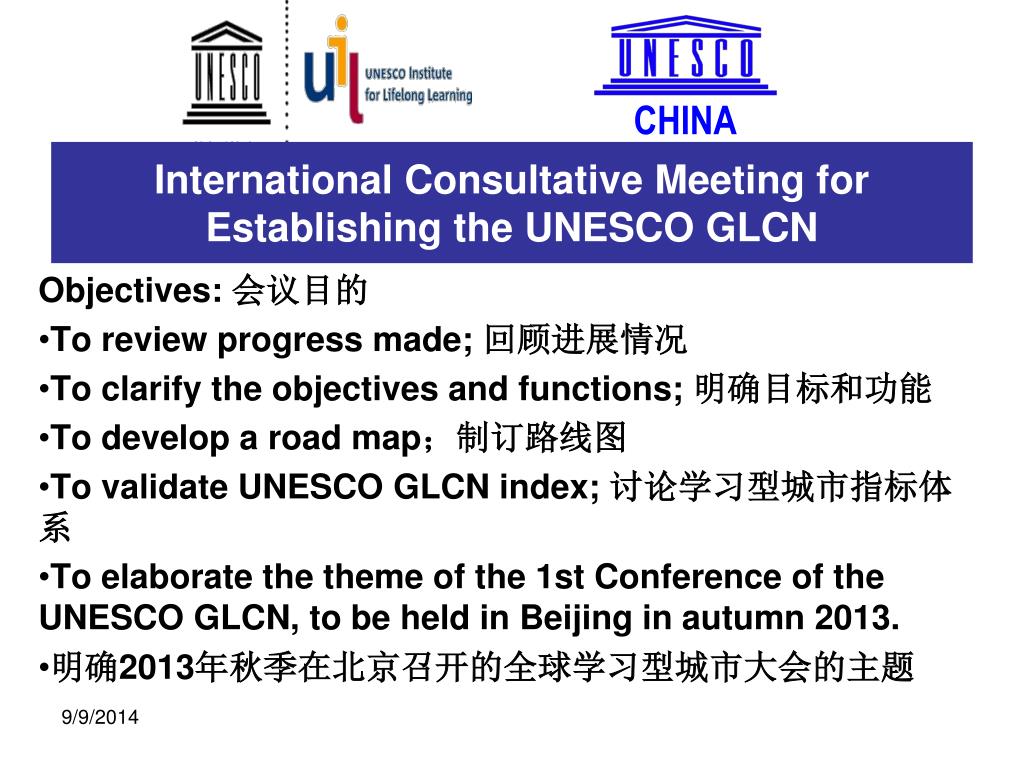 UNESCO

uil UNESCO Institute for Lifelong Learning

UNESCO
CHINA

International Consultative Meeting for Establishing the UNESCO GLCN

Objectives: 会议目的

•To review progress made; 回顾进展情况

•To clarify the objectives and functions; 明确目标和功能

•To develop a road map；制订路线图

•To validate UNESCO GLCN index; 讨论学习型城市指标体系

•To elaborate the theme of the 1st Conference of the UNESCO GLCN, to be held in Beijing in autumn 2013.

•明确2013年秋季在北京召开的全球学习型城市大会的主题

9/9/2014